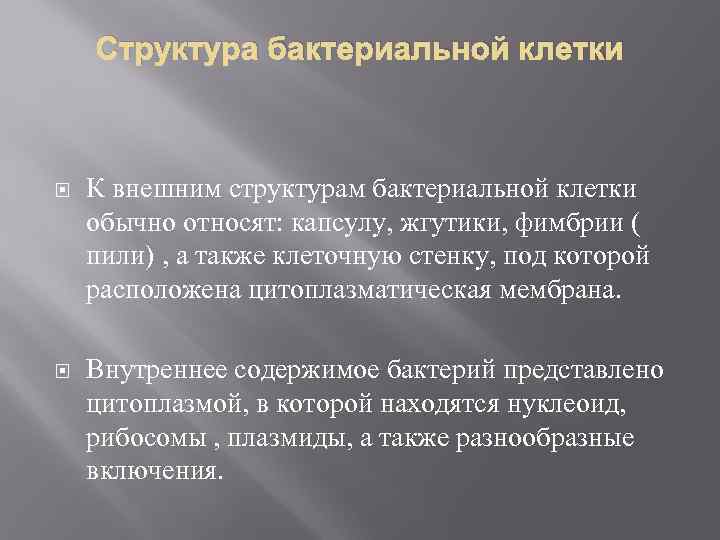 Структура бактериальной клетки

К внешним структурам бактериальной клетки обычно относят: капсулу, жгутики, фимбрии ( пили) , а также клеточную стенку, под которой расположена цитоплазматическая мембрана.

Внутреннее содержимое бактерий представлено цитоплазмой, в которой находятся нуклеоид, рибосомы , плазмиды, а также разнообразные включения.